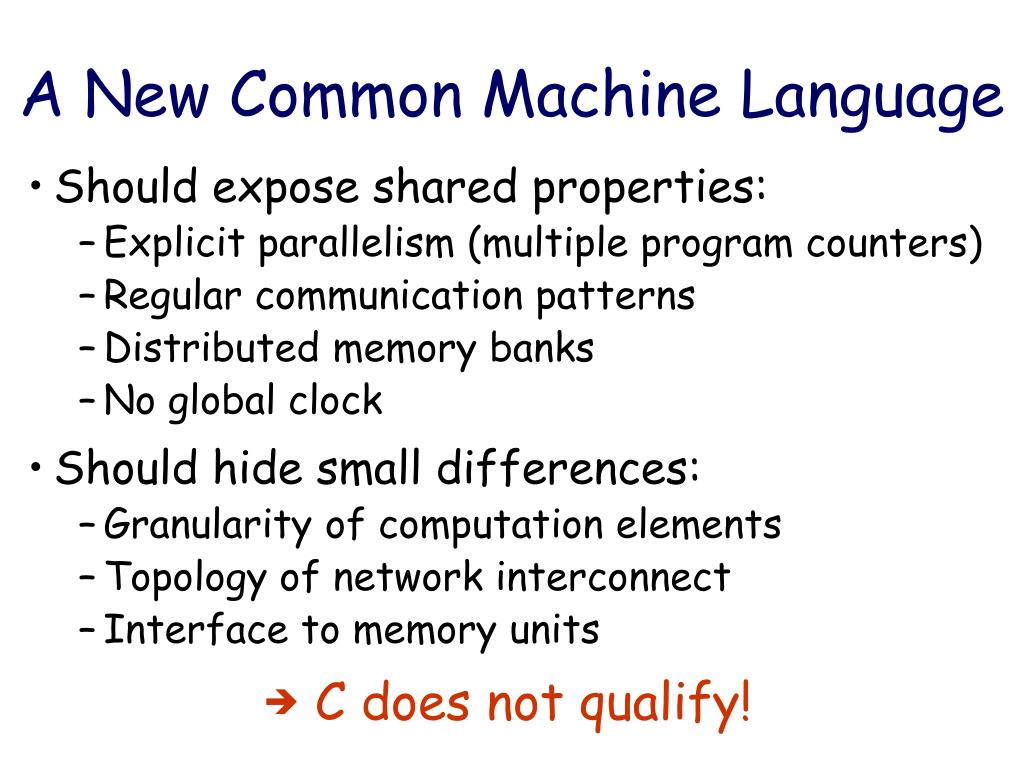 A New Common Machine Language

• Should expose shared properties:
– Explicit parallelism (multiple program counters)
– Regular communication patterns
– Distributed memory banks
– No global clock

• Should hide small differences:
– Granularity of computation elements
– Topology of network interconnect
– Interface to memory units

➔ C does not qualify!